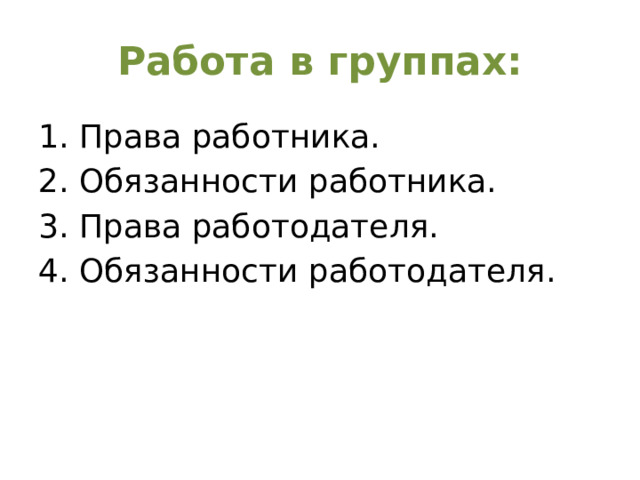 Работа в группах:

1. Права работника.
2. Обязанности работника.
3. Права работодателя.
4. Обязанности работодателя.